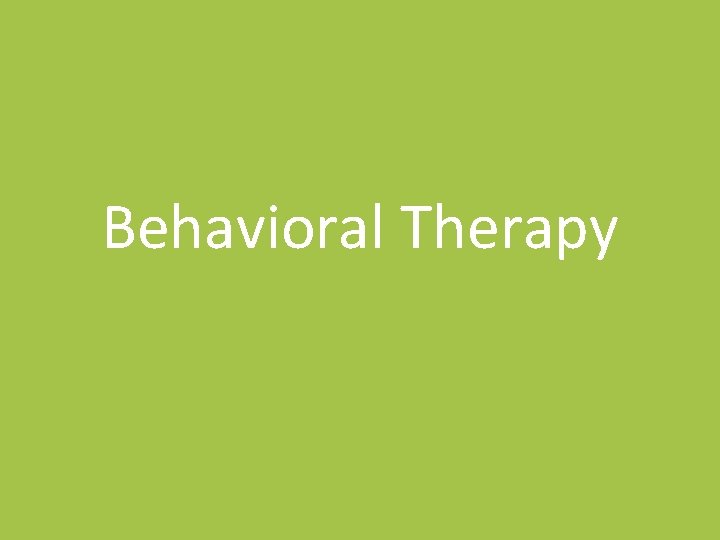 Behavioral Therapy